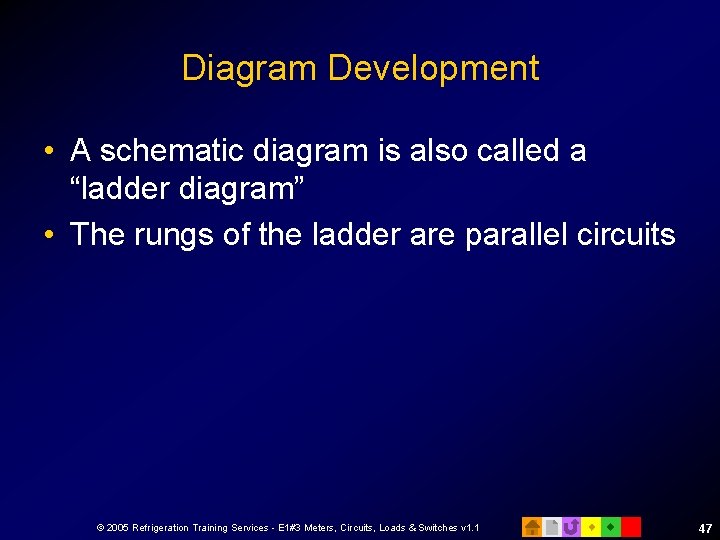 Diagram Development

• A schematic diagram is also called a “ladder diagram”

• The rungs of the ladder are parallel circuits

© 2005 Refrigeration Training Services - E1#3 Meters, Circuits, Loads & Switches v1.1

47